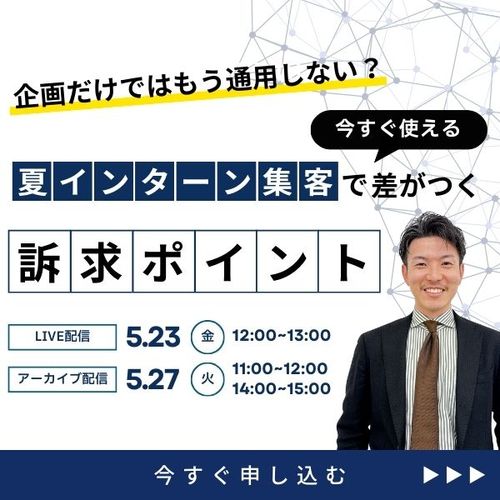 企画だけではもう通用しない？

今すぐ使える

夏インターン集客で差がつく

訴求ポイント

LIVE配信 5.23 金 12:00~13:00

アーカイブ配信 5.27 火 11:00~12:00
14:00~15:00

今すぐ申し込む ▶▶▶